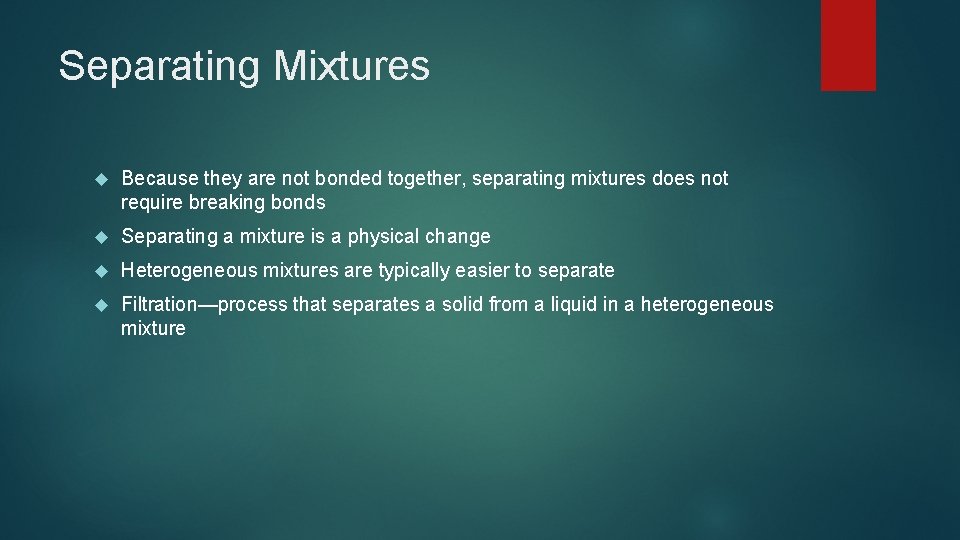 Separating Mixtures

Because they are not bonded together, separating mixtures does not require breaking bonds

Separating a mixture is a physical change

Heterogeneous mixtures are typically easier to separate

Filtration—process that separates a solid from a liquid in a heterogeneous mixture